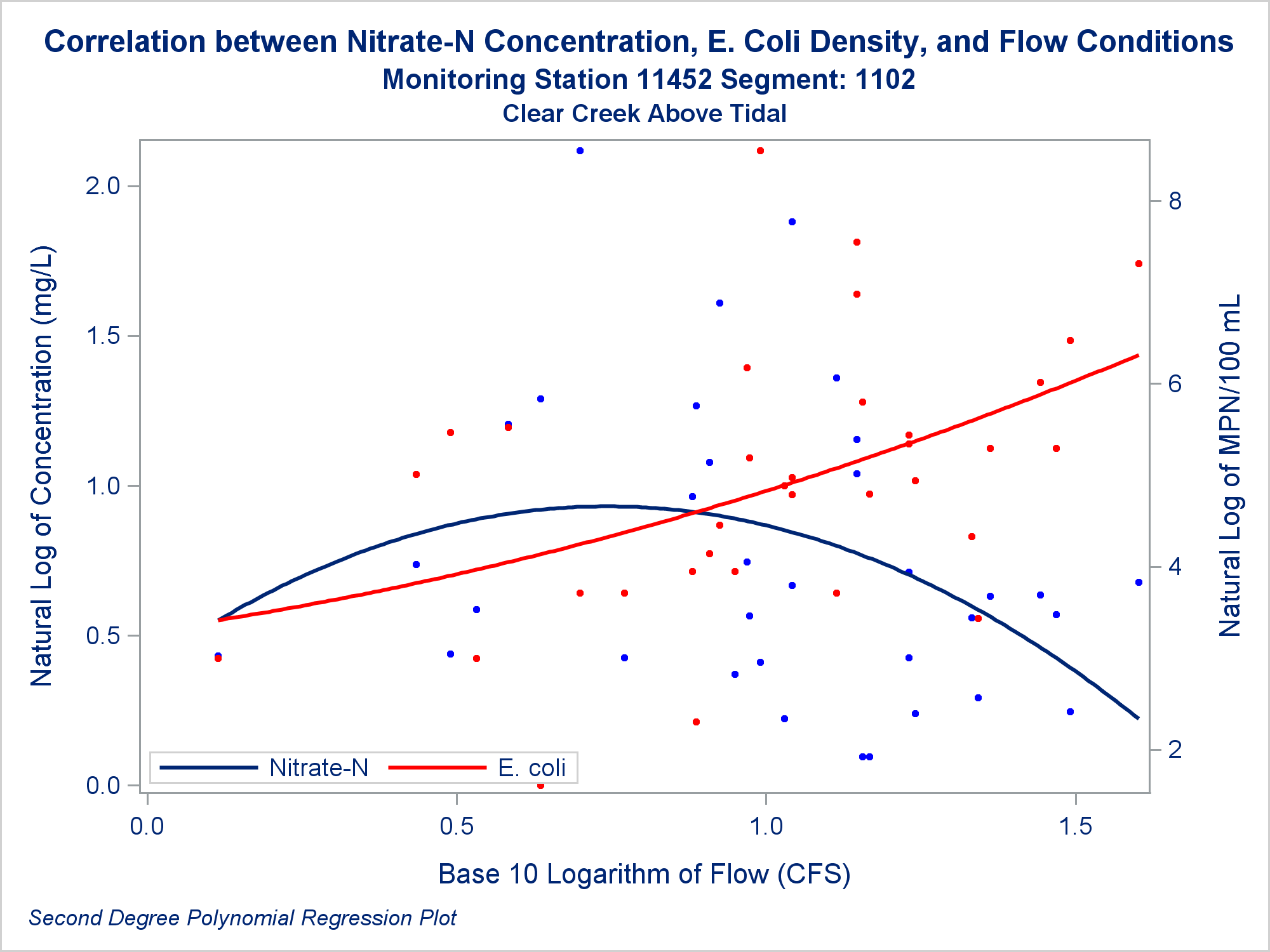 Correlation between Nitrate-N Concentration, E. Coli Density, and Flow Conditions
Monitoring Station 11452 Segment: 1102
Clear Creek Above Tidal

Natural Log of Concentration (mg/L)

2.0
1.5
1.0
0.5
0.0

Natural Log of MPN/100 mL

8
6
4
2

Nitrate-N
E. coli

0.0
0.5
1.0
1.5

Base 10 Logarithm of Flow (CFS)

Second Degree Polynomial Regression Plot